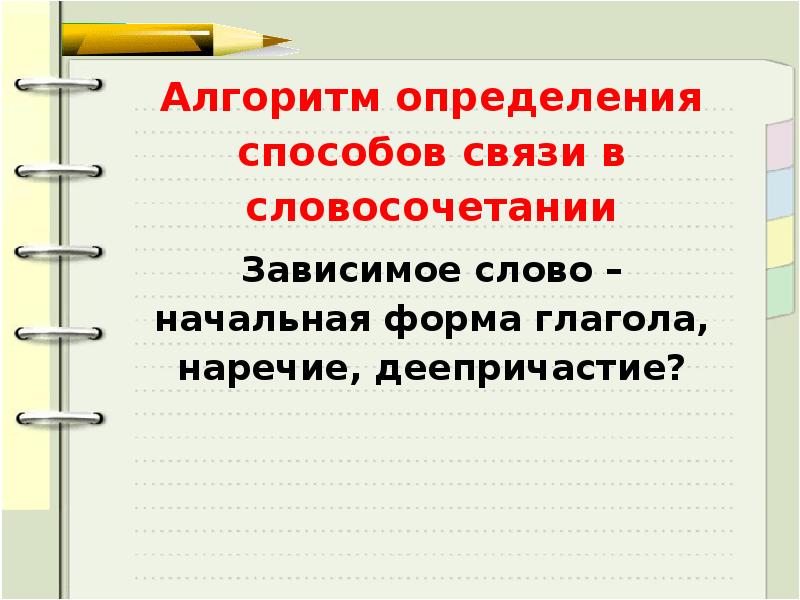 Алгоритм определения способов связи в словосочетании

Зависимое слово – начальная форма глагола, наречие, деепричастие?